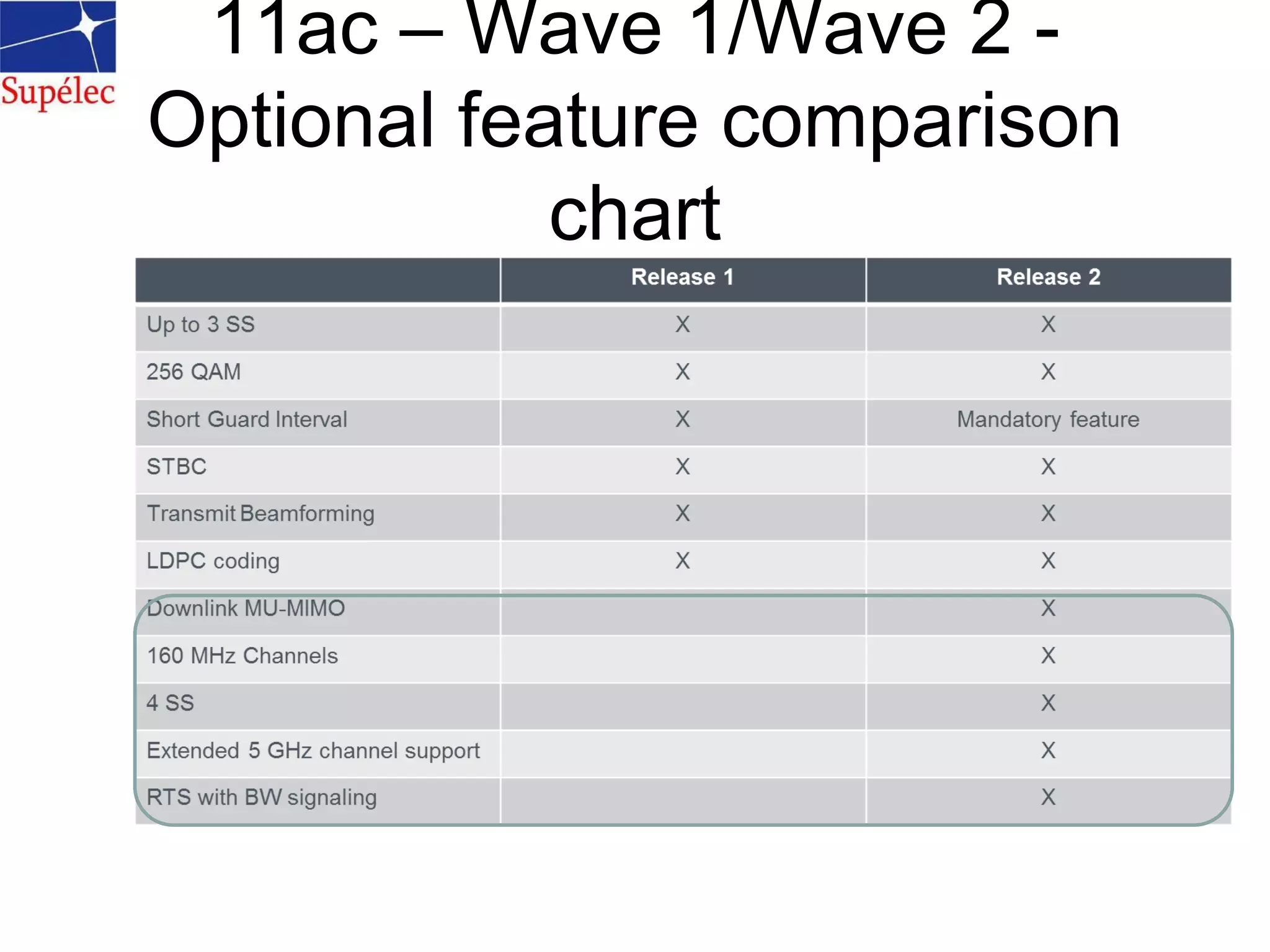 Supélec

11ac – Wave 1/Wave 2 - Optional feature comparison chart

| | Release 1 | Release 2 |
|---|---|---|
| Up to 3 SS | X | X |
| 256 QAM | X | X |
| Short Guard Interval | X | Mandatory feature |
| STBC | X | X |
| Transmit Beamforming | X | X |
| LDPC coding | X | X |
| Downlink MU-MIMO | | X |
| 160 MHz Channels | | X |
| 4 SS | | X |
| Extended 5 GHz channel support | | X |
| RTS with BW signaling | | X |